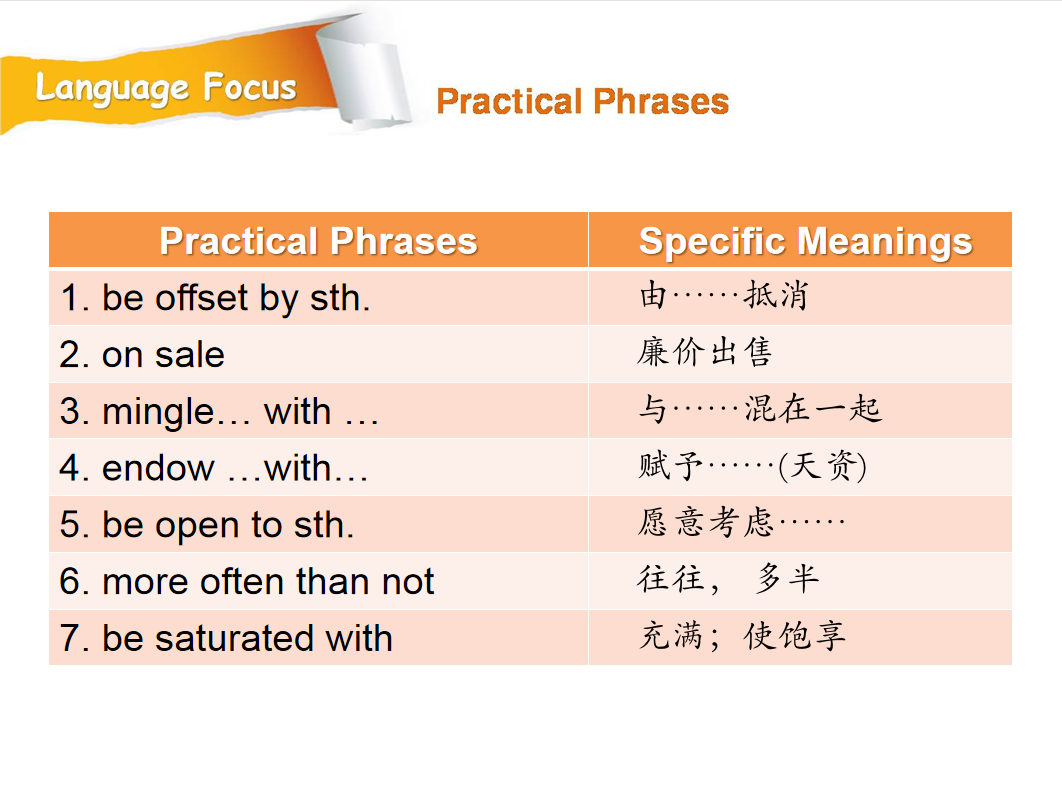 Language Focus

Practical Phrases

| Practical Phrases | Specific Meanings |
|---|---|
| 1. be offset by sth. | 由……抵消 |
| 2. on sale | 廉价出售 |
| 3. mingle… with … | 与……混在一起 |
| 4. endow …with… | 赋予……(天资) |
| 5. be open to sth. | 愿意考虑…… |
| 6. more often than not | 往往， 多半 |
| 7. be saturated with | 充满；使饱享 |